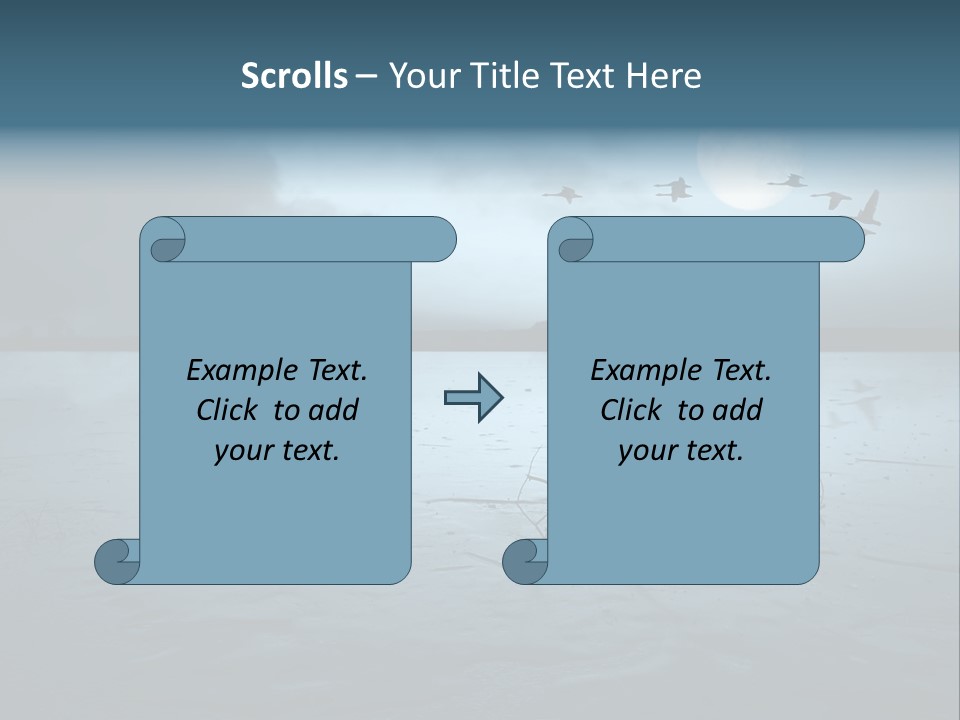 Scrolls – Your Title Text Here

Example Text. Click to add your text.

Example Text. Click to add your text.